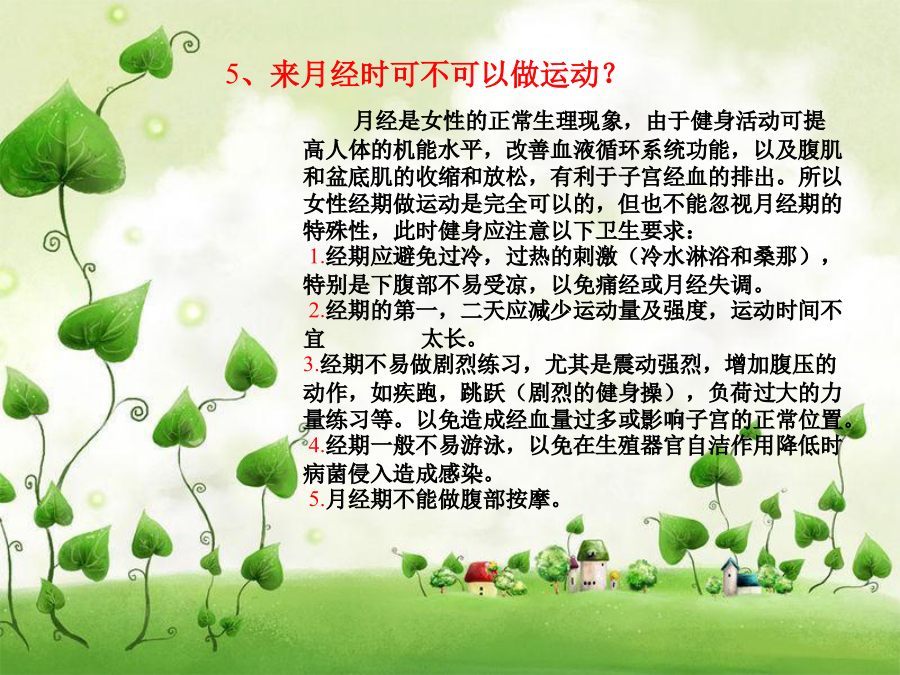 5、来月经时可不可以做运动？

月经是女性的正常生理现象，由于健身活动可提高人体的机能水平，改善血液循环系统功能，以及腹肌和盆底肌的收缩和放松，有利于子宫经血的排出。所以女性经期做运动是完全可以的，但也不能忽视月经期的特殊性，此时健身应注意以下卫生要求：

1.经期应避免过冷，过热的刺激（冷水淋浴和桑那），特别是下腹部不易受凉，以免痛经或月经失调。

2.经期的第一，二天应减少运动量及强度，运动时间不宜　　　太长。

3.经期不易做剧烈练习，尤其是震动强烈，增加腹压的动作，如疾跑，跳跃（剧烈的健身操），负荷过大的力量练习等。以免造成经血量过多或影响子宫的正常位置。

4.经期一般不易游泳，以免在生殖器官自洁作用降低时病菌侵入造成感染。

5.月经期不能做腹部按摩。